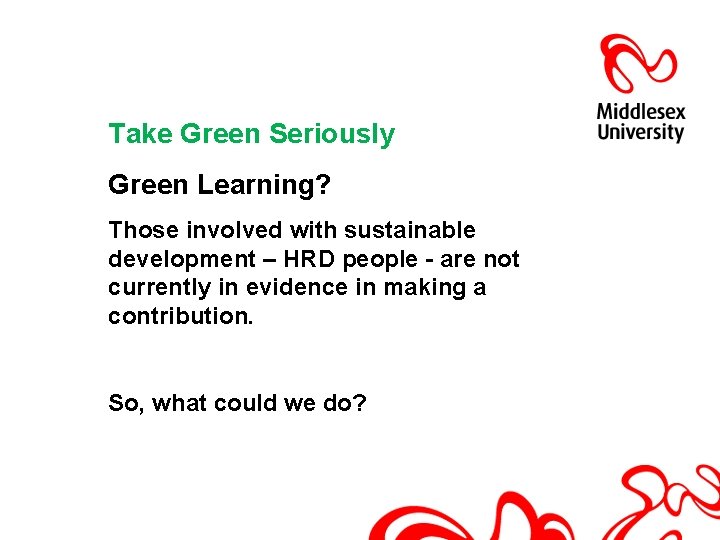 Middlesex University

Take Green Seriously

Green Learning?

Those involved with sustainable development – HRD people - are not currently in evidence in making a contribution.

So, what could we do?